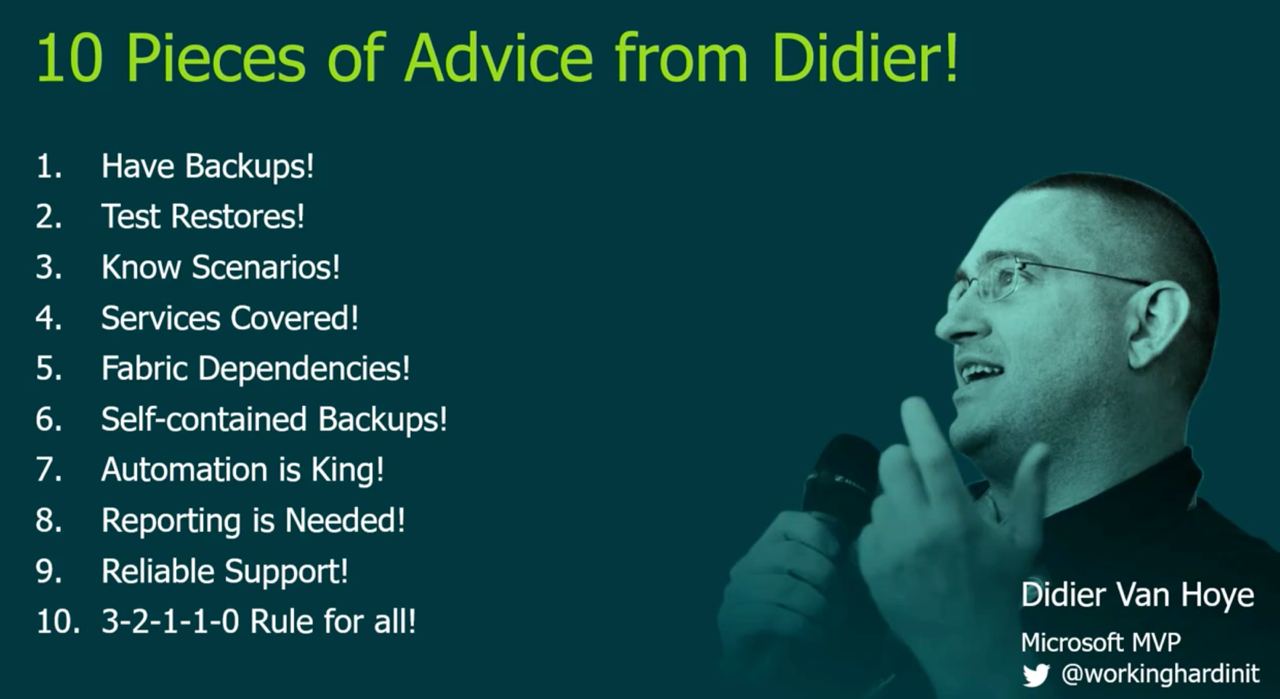 10 Pieces of Advice from Didier!

1. Have Backups!
2. Test Restores!
3. Know Scenarios!
4. Services Covered!
5. Fabric Dependencies!
6. Self-contained Backups!
7. Automation is King!
8. Reporting is Needed!
9. Reliable Support!
10. 3-2-1-1-0 Rule for all!

Didier Van Hoye
Microsoft MVP
@workinghardinit